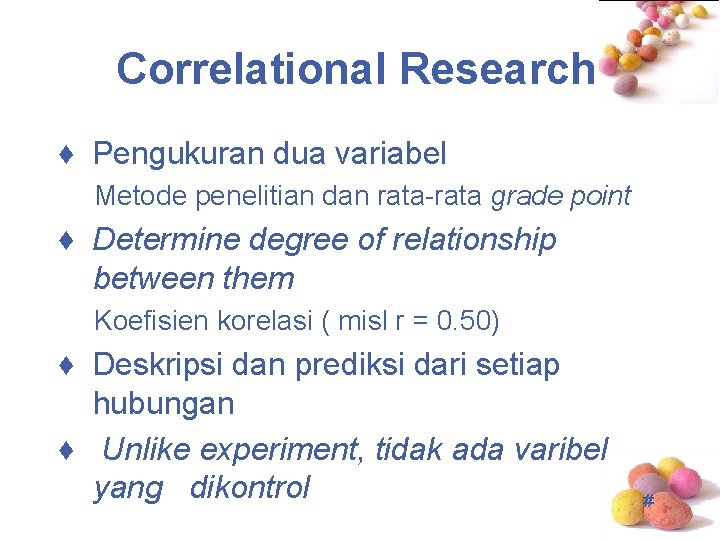 Correlational Research

♦ Pengukuran dua variabel

Metode penelitian dan rata-rata grade point

♦ Determine degree of relationship between them

Koefisien korelasi ( misl r = 0.50)

♦ Deskripsi dan prediksi dari setiap hubungan

♦ Unlike experiment, tidak ada varibel yang dikontrol

#